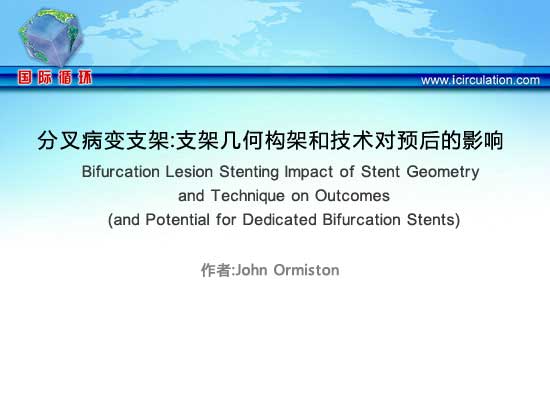 国际循环

www.icirculation.com

分叉病变支架:支架几何构架和技术对预后的影响

Bifurcation Lesion Stenting Impact of Stent Geometry and Technique on Outcomes (and Potential for Dedicated Bifurcation Stents)

作者:John Ormiston